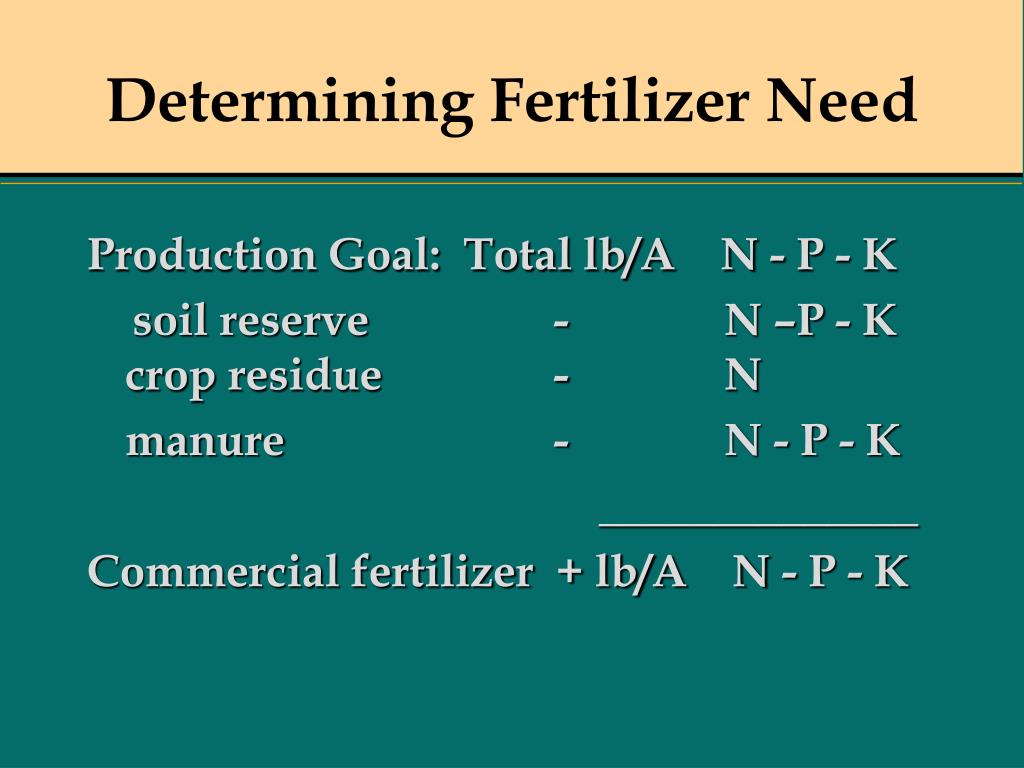 Determining Fertilizer Need

Production Goal: Total lb/A N - P - K
soil reserve - N –P - K
crop residue - N
manure - N - P - K
_______________
Commercial fertilizer + lb/A N - P - K